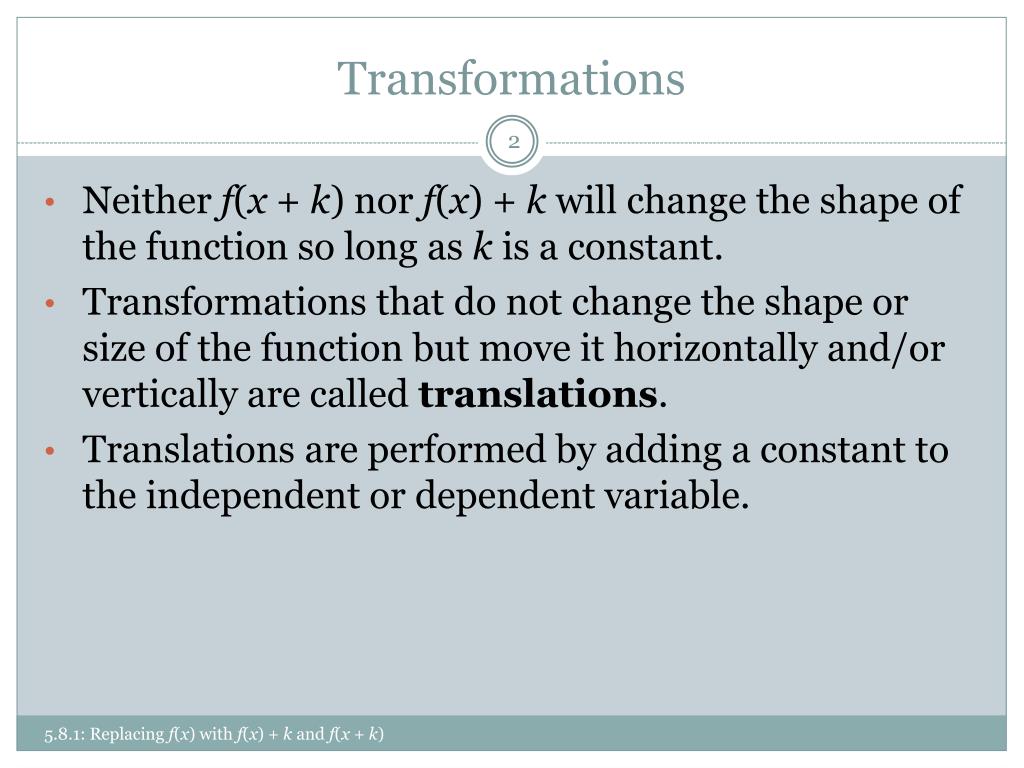 Transformations

2

• Neither $f(x + k)$ nor $f(x) + k$ will change the shape of the function so long as $k$ is a constant.
• Transformations that do not change the shape or size of the function but move it horizontally and/or vertically are called **translations**.
• Translations are performed by adding a constant to the independent or dependent variable.

5.8.1: Replacing $f(x)$ with $f(x) + k$ and $f(x + k)$